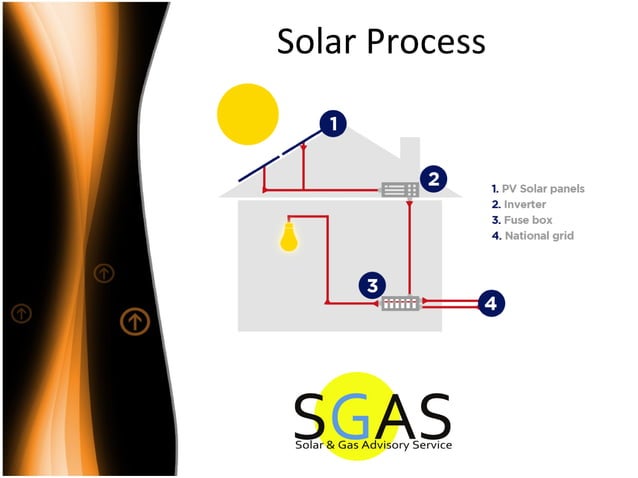 Solar Process

1

2

3

4

1. PV Solar panels
2. Inverter
3. Fuse box
4. National grid

SGAS
Solar & Gas Advisory Service